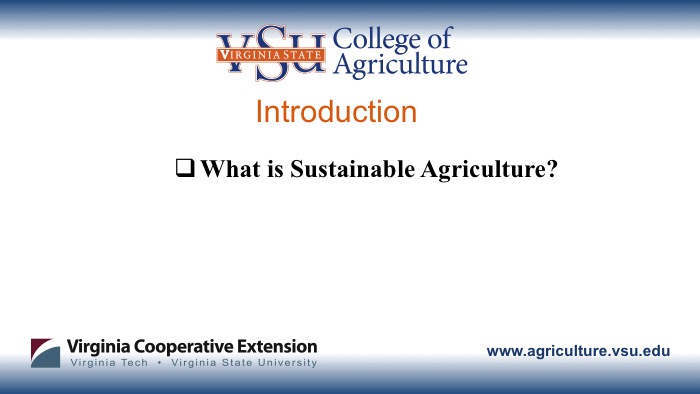 VSU VIRGINIA STATE College of Agriculture

Introduction

❑ What is Sustainable Agriculture?

Virginia Cooperative Extension
Virginia Tech • Virginia State University

www.agriculture.vsu.edu